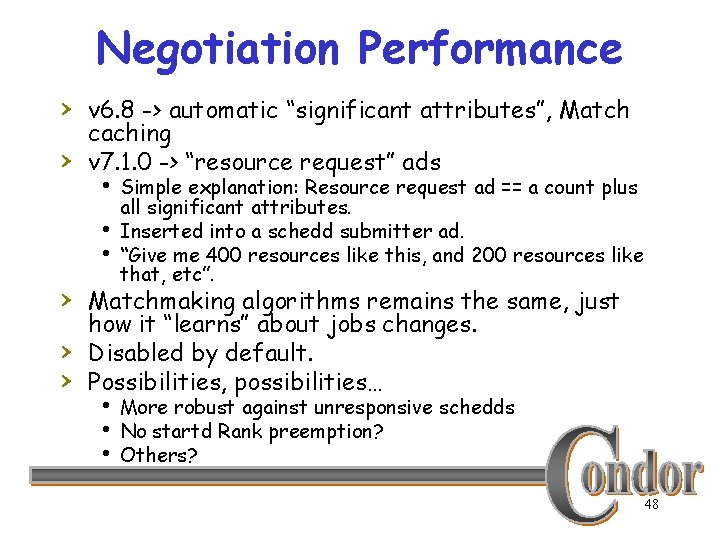 Negotiation Performance

› v6.8 -> automatic “significant attributes”, Match caching

› v7.1.0 -> “resource request” ads
  • Simple explanation: Resource request ad == a count plus all significant attributes.
  • Inserted into a schedd submitter ad.
  • “Give me 400 resources like this, and 200 resources like that, etc”.

› Matchmaking algorithms remains the same, just how it “learns” about jobs changes.

› Disabled by default.

› Possibilities, possibilities…
  • More robust against unresponsive schedds
  • No startd Rank preemption?
  • Others?

Condor

48